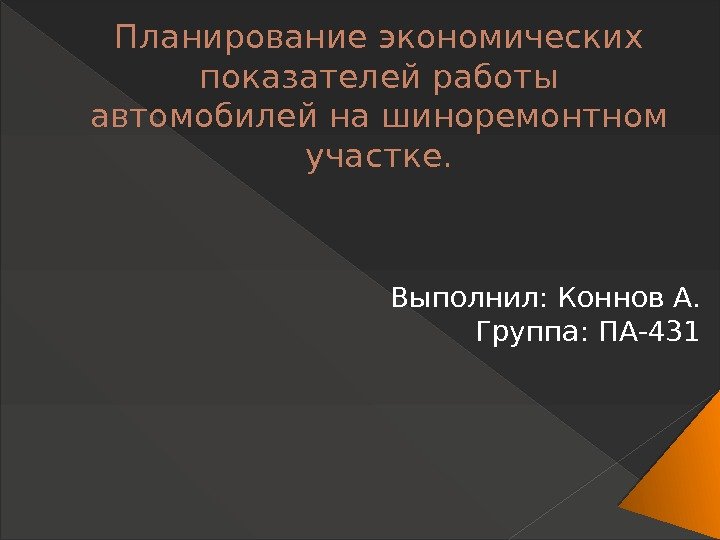 Планирование экономических показателей работы автомобилей на шиноремонтном участке.

Выполнил: Коннов А.
Группа: ПА-431